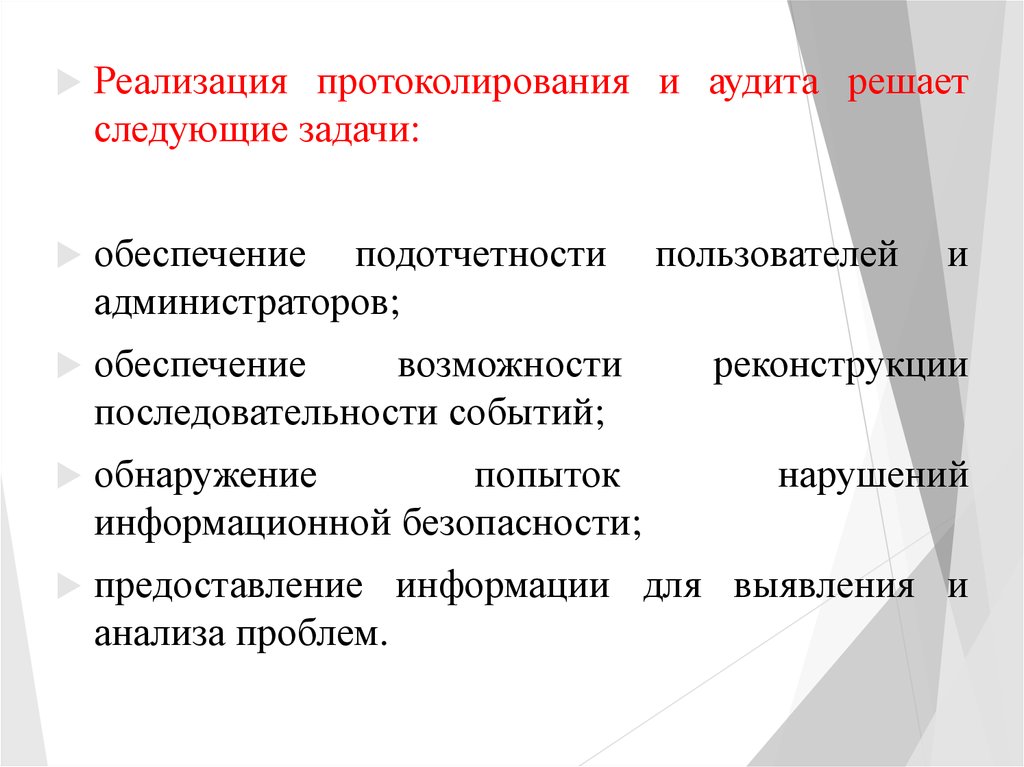 Реализация протоколирования и аудита решает следующие задачи:

обеспечение подотчетности пользователей и администраторов;

обеспечение возможности реконструкции последовательности событий;

обнаружение попыток нарушений информационной безопасности;

предоставление информации для выявления и анализа проблем.